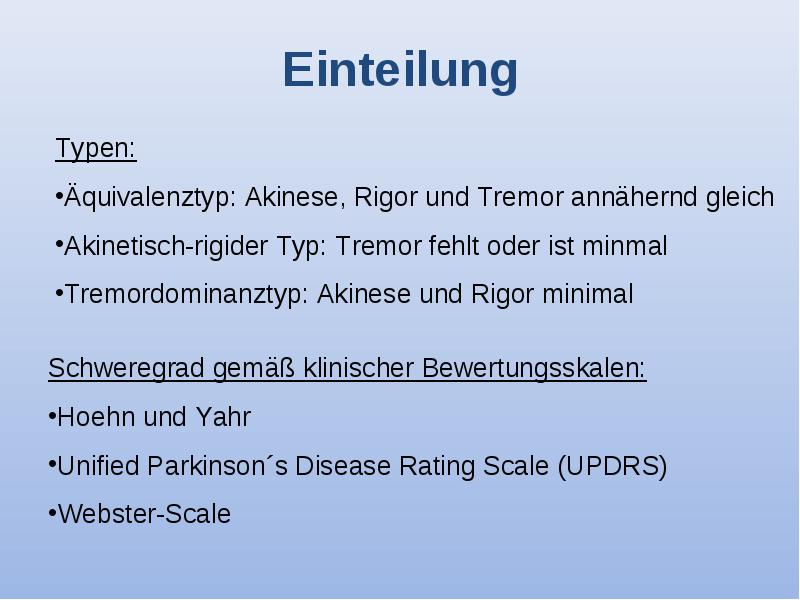 Einteilung

Typen:

•Äquivalenztyp: Akinese, Rigor und Tremor annähernd gleich

•Akinetisch-rigider Typ: Tremor fehlt oder ist minmal

•Tremordominanztyp: Akinese und Rigor minimal

Schweregrad gemäß klinischer Bewertungsskalen:

•Hoehn und Yahr

•Unified Parkinson´s Disease Rating Scale (UPDRS)

•Webster-Scale